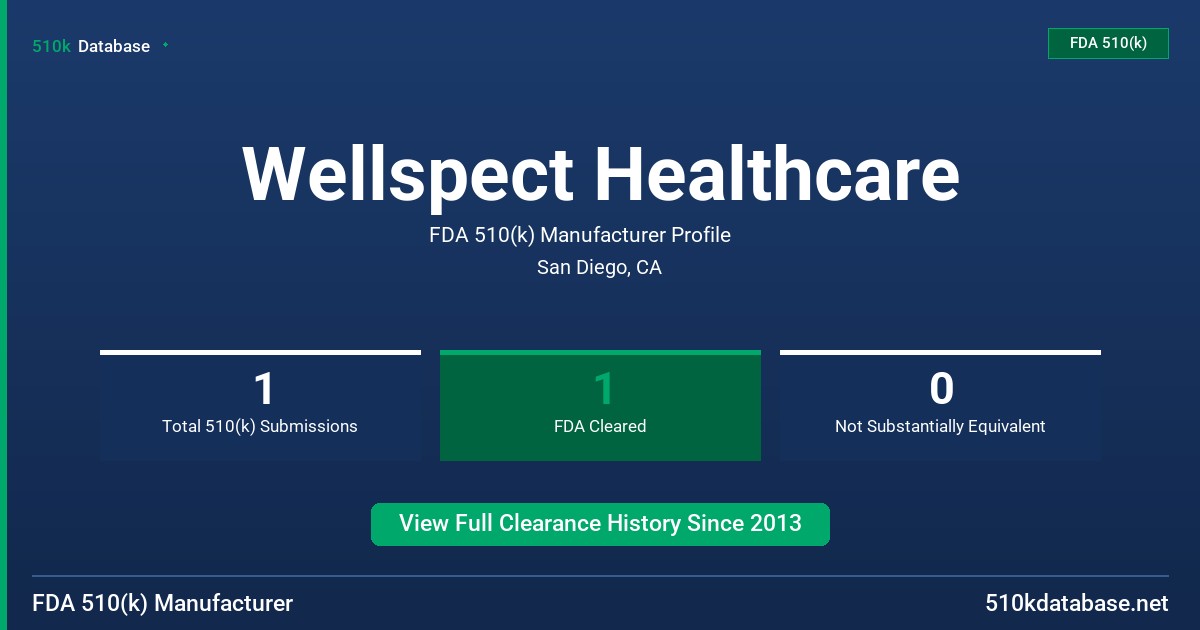 510k Database

FDA 510(k)

Wellspect Healthcare

FDA 510(k) Manufacturer Profile

San Diego, CA

1
Total 510(k) Submissions

1
FDA Cleared

0
Not Substantially Equivalent

View Full Clearance History Since 2013

FDA 510(k) Manufacturer

510kdatabase.net